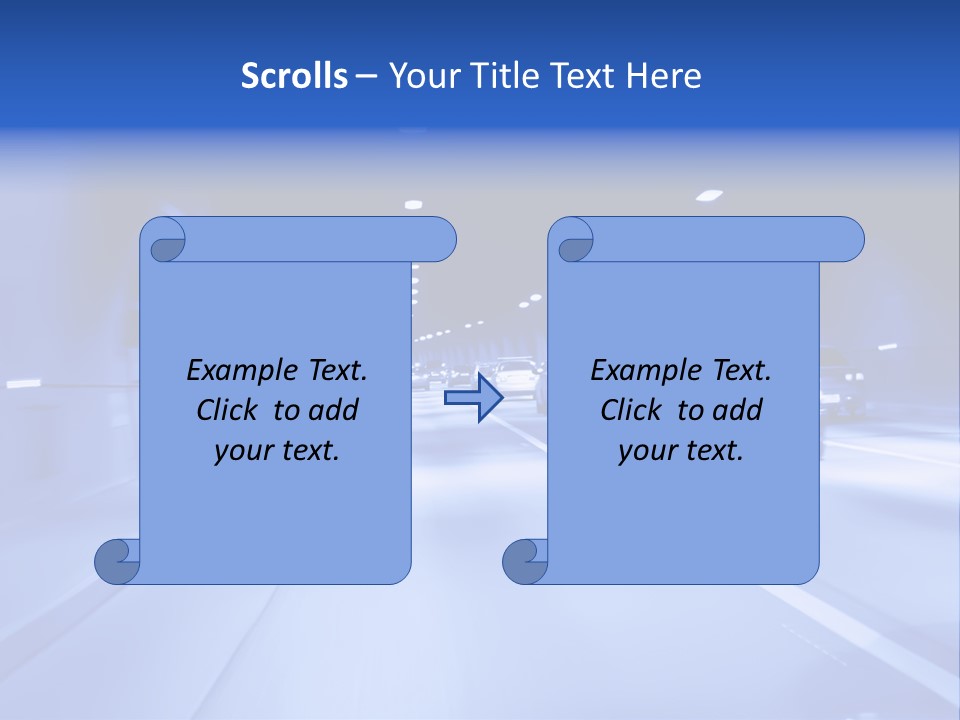 Scrolls – Your Title Text Here

Example Text. Click to add your text.

Example Text. Click to add your text.